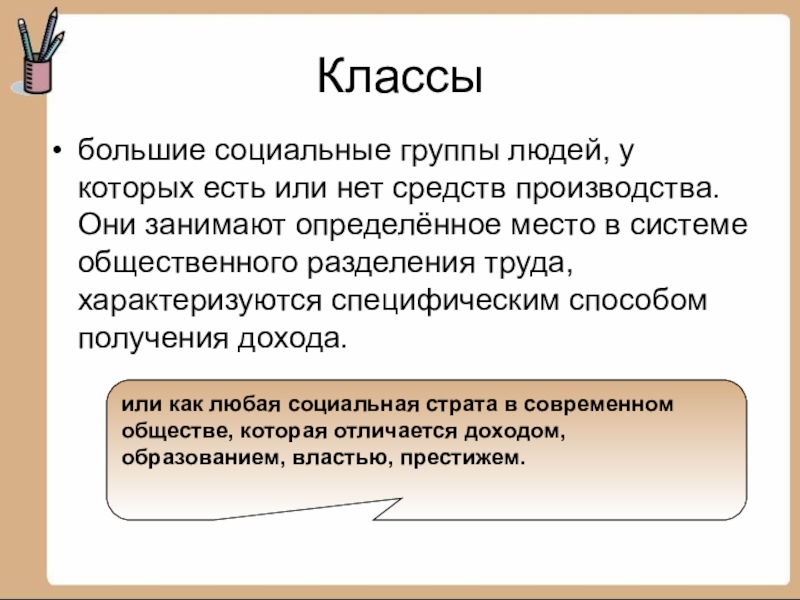 Классы

• большие социальные группы людей, у которых есть или нет средств производства. Они занимают определённое место в системе общественного разделения труда, характеризуются специфическим способом получения дохода.

или как любая социальная страта в современном обществе, которая отличается доходом, образованием, властью, престижем.